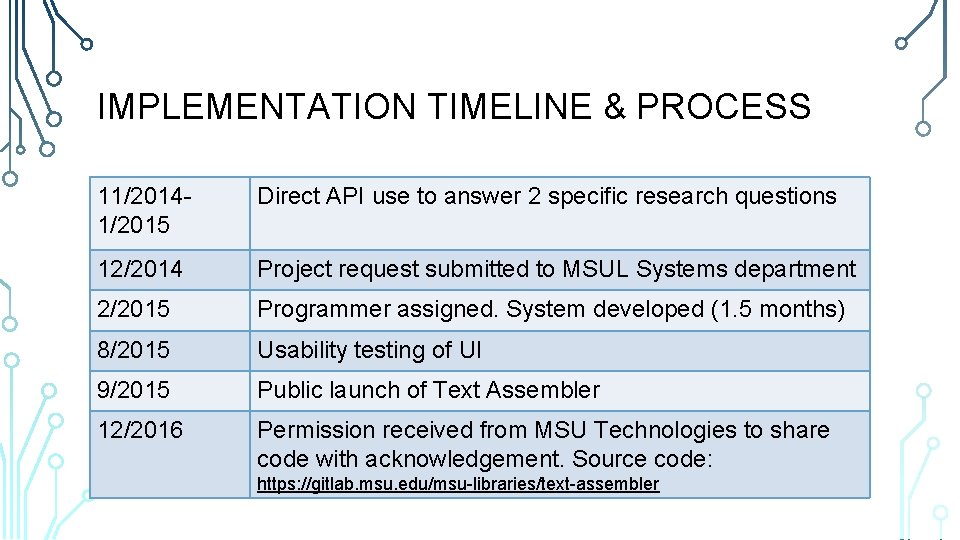 IMPLEMENTATION TIMELINE & PROCESS

| | |
|---|---|
| 11/2014-1/2015 | Direct API use to answer 2 specific research questions |
| 12/2014 | Project request submitted to MSUL Systems department |
| 2/2015 | Programmer assigned. System developed (1.5 months) |
| 8/2015 | Usability testing of UI |
| 9/2015 | Public launch of Text Assembler |
| 12/2016 | Permission received from MSU Technologies to share code with acknowledgement. Source code: https://gitlab.msu.edu/msu-libraries/text-assembler |